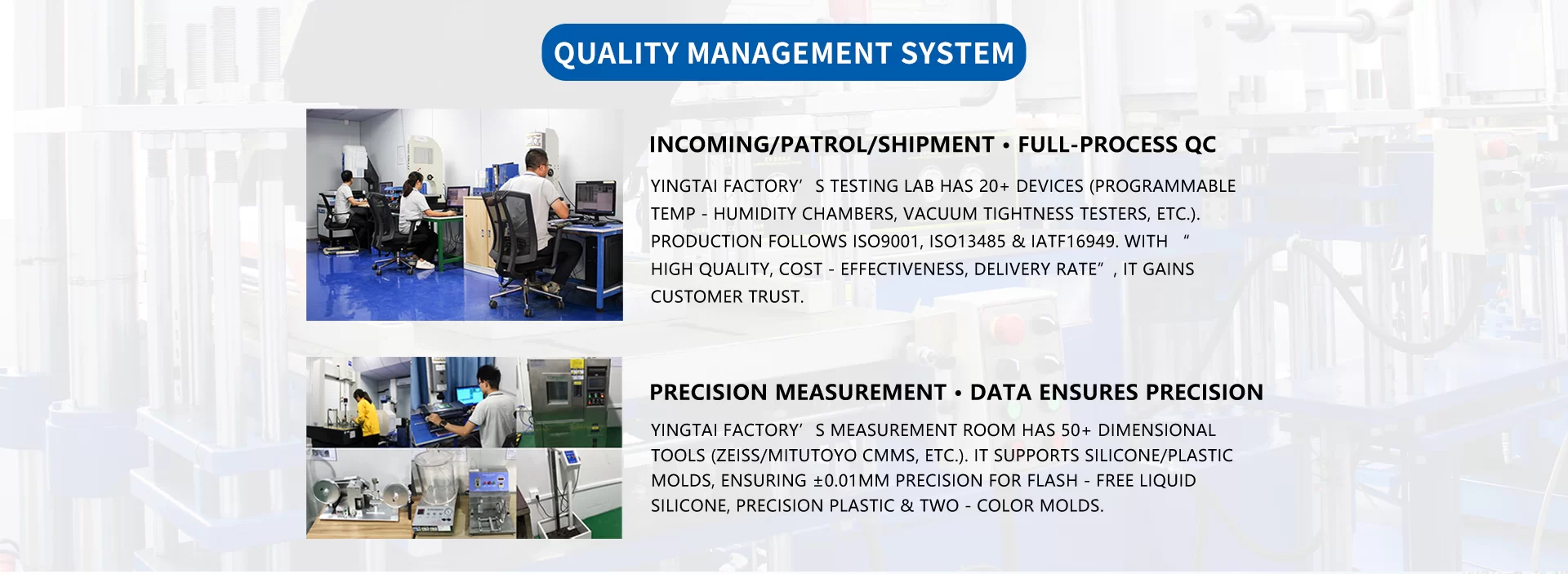 QUALITY MANAGEMENT SYSTEM

INCOMING/PATROL/SHIPMENT • FULL-PROCESS QC

YINGTAI FACTORY’ S TESTING LAB HAS 20+ DEVICES (PROGRAMMABLE TEMP - HUMIDITY CHAMBERS, VACUUM TIGHTNESS TESTERS, ETC.). PRODUCTION FOLLOWS ISO9001, ISO13485 & IATF16949. WITH “ HIGH QUALITY, COST - EFFECTIVENESS, DELIVERY RATE” , IT GAINS CUSTOMER TRUST.

PRECISION MEASUREMENT • DATA ENSURES PRECISION

YINGTAI FACTORY’ S MEASUREMENT ROOM HAS 50+ DIMENSIONAL TOOLS (ZEISS/MITUTOYO CMMS, ETC.). IT SUPPORTS SILICONE/PLASTIC MOLDS, ENSURING ±0.01MM PRECISION FOR FLASH - FREE LIQUID SILICONE, PRECISION PLASTIC & TWO - COLOR MOLDS.